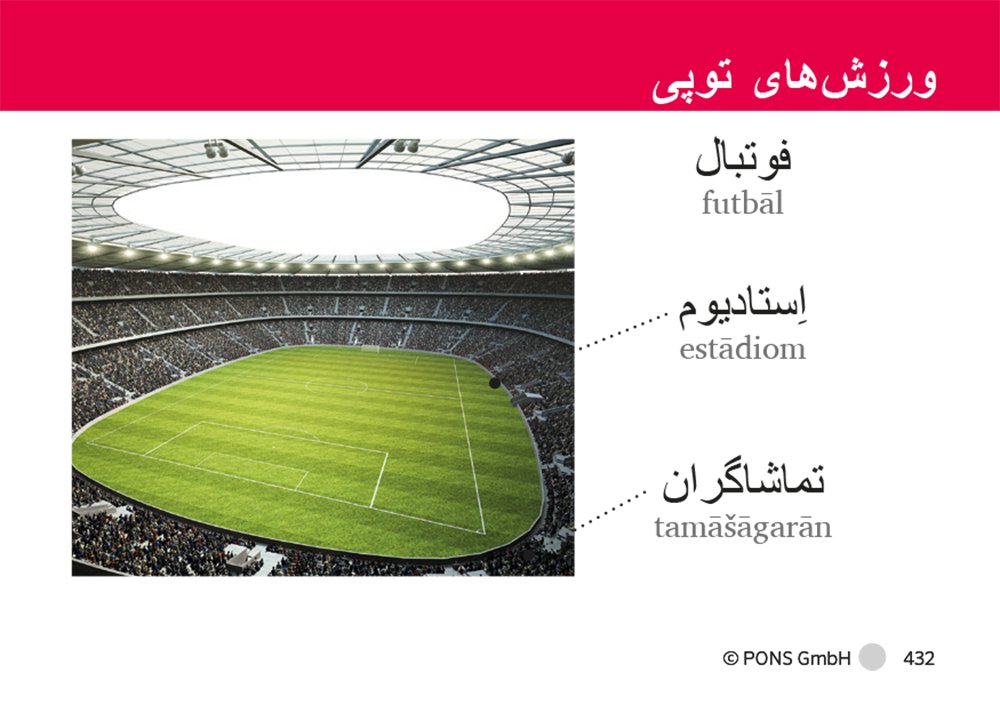 ورزش‌های توپی

فوتبال
futbāl

اِستادیوم
estādiom

تماشاگران
tamāšāgarān

© PONS GmbH 432